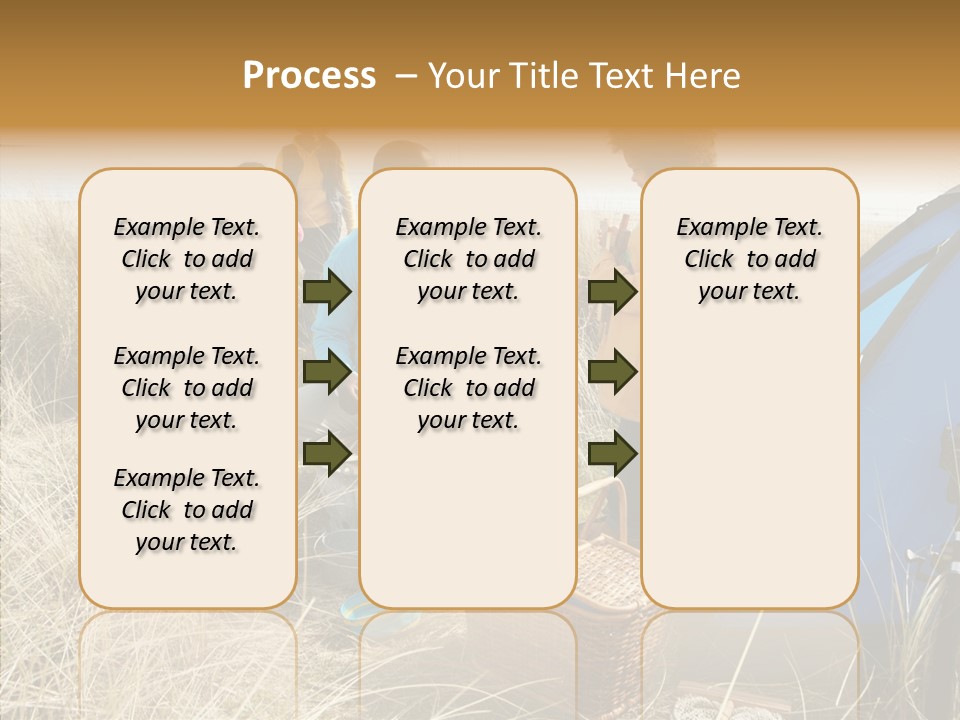 Process – Your Title Text Here

Example Text. Click to add your text.

Example Text. Click to add your text.

Example Text. Click to add your text.

Example Text. Click to add your text.

Example Text. Click to add your text.

Example Text. Click to add your text.